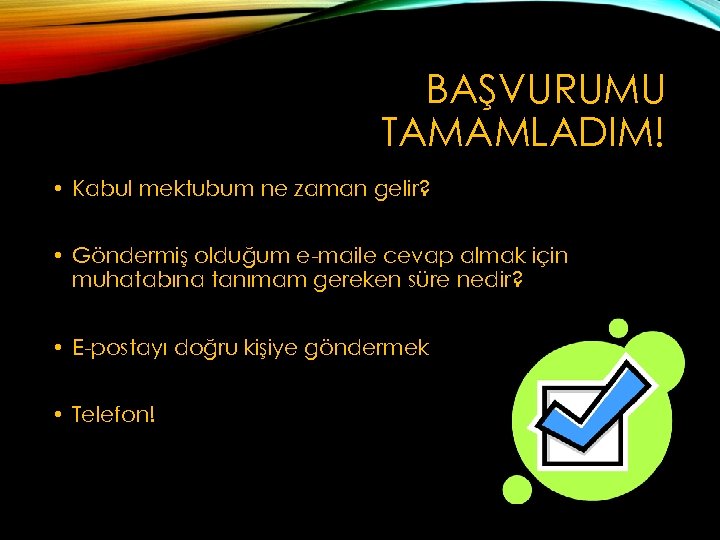 BAŞVURUMU TAMAMLADIM!

• Kabul mektubum ne zaman gelir?

• Göndermiş olduğum e-maile cevap almak için muhatabına tanımam gereken süre nedir?

• E-postayı doğru kişiye göndermek

• Telefon!